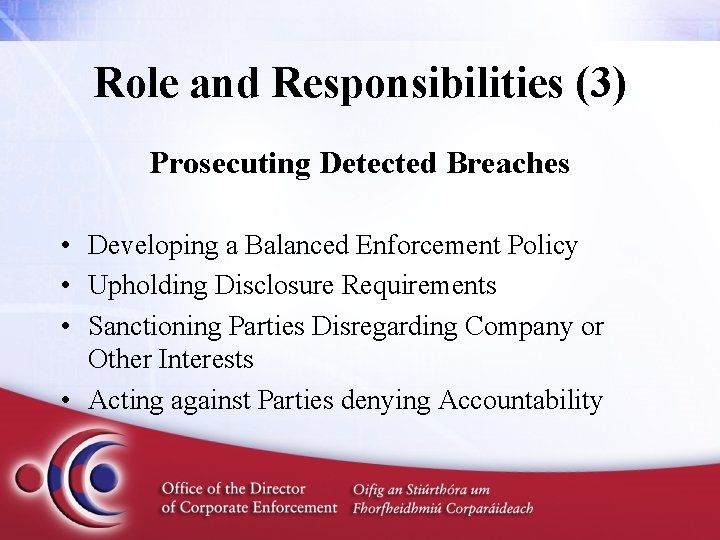 Role and Responsibilities (3)

Prosecuting Detected Breaches

• Developing a Balanced Enforcement Policy
• Upholding Disclosure Requirements
• Sanctioning Parties Disregarding Company or Other Interests
• Acting against Parties denying Accountability

Office of the Director of Corporate Enforcement

Oifig an Stiúrthóra um Fhorfheidhmiú Corparáideach